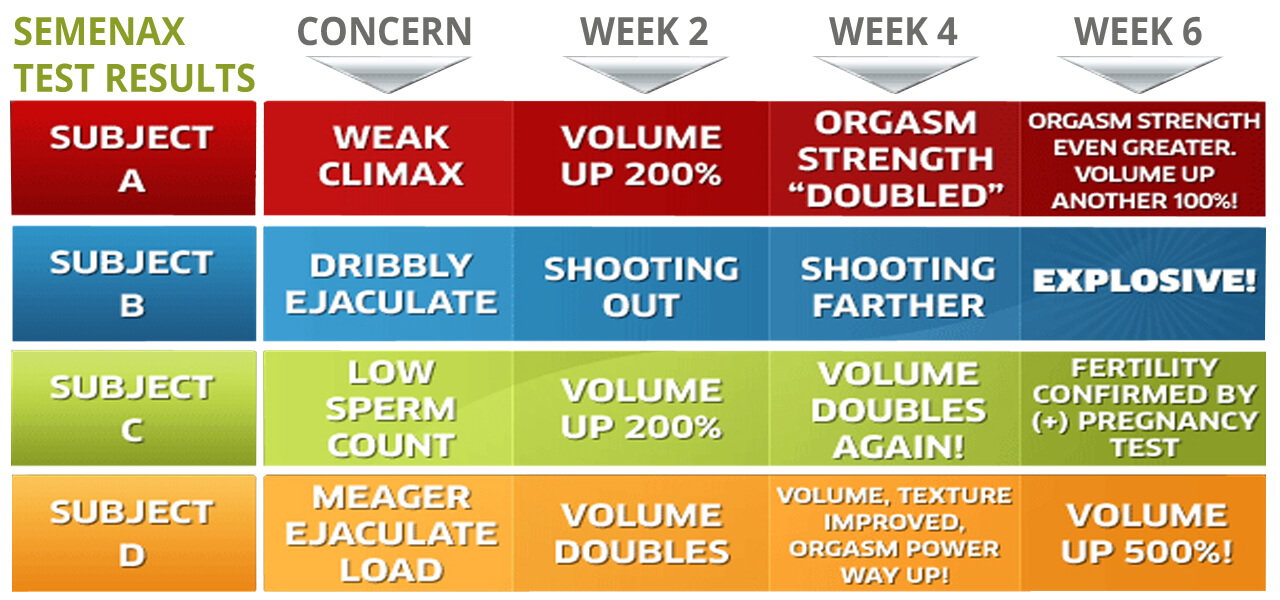 | SEMENAX TEST RESULTS | CONCERN | WEEK 2 | WEEK 4 | WEEK 6 |
|---|---|---|---|---|
| SUBJECT A | WEAK CLIMAX | VOLUME UP 200% | ORGASM STRENGTH "DOUBLED" | ORGASM STRENGTH EVEN GREATER. VOLUME UP ANOTHER 100%! |
| SUBJECT B | DRIBBLY EJACULATE | SHOOTING OUT | SHOOTING FARTHER | EXPLOSIVE! |
| SUBJECT C | LOW SPERM COUNT | VOLUME UP 200% | VOLUME DOUBLES AGAIN! | FERTILITY CONFIRMED BY (+) PREGNANCY TEST |
| SUBJECT D | MEAGER EJACULATE LOAD | VOLUME DOUBLES | VOLUME, TEXTURE IMPROVED, ORGASM POWER WAY UP! | VOLUME UP 500%! |